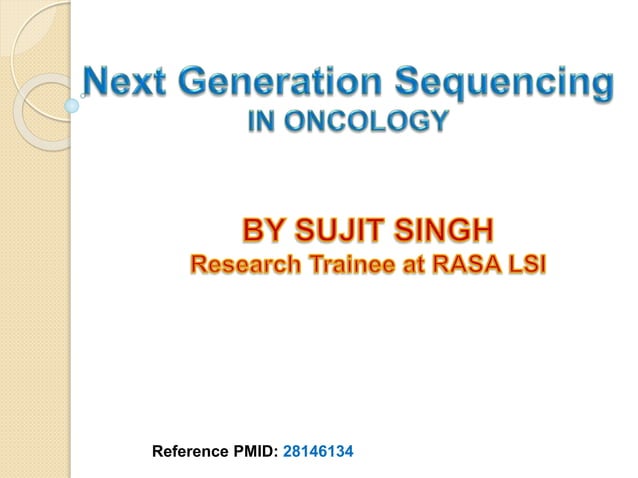 Next Generation Sequencing
IN ONCOLOGY

BY SUJIT SINGH
Research Trainee at RASA LSI

Reference PMID: 28146134